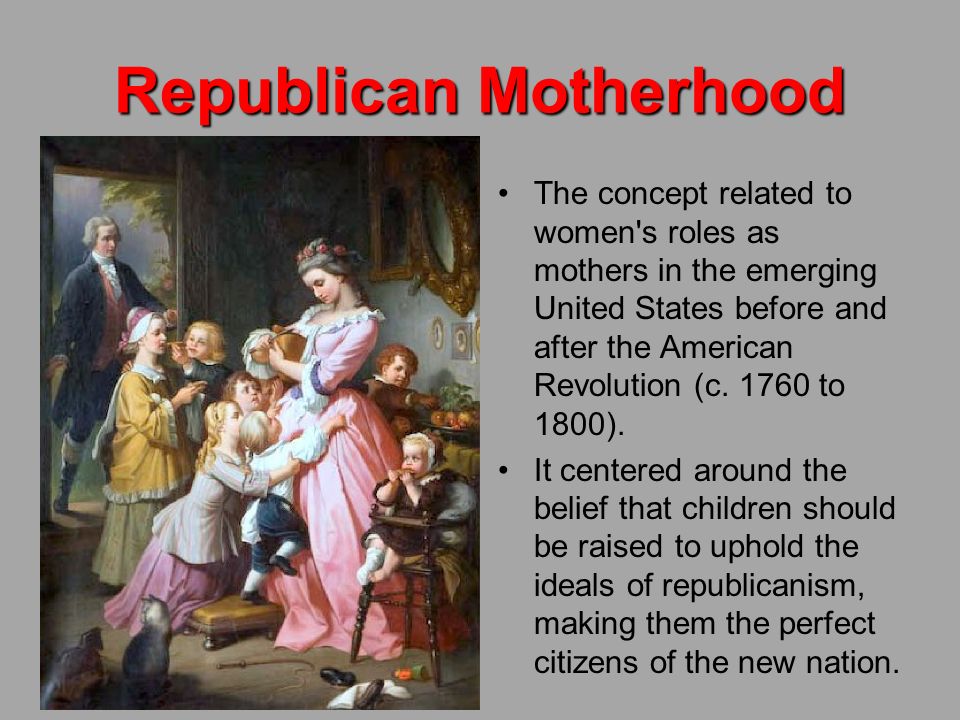 Republican Motherhood

• The concept related to women's roles as mothers in the emerging United States before and after the American Revolution (c. 1760 to 1800).

• It centered around the belief that children should be raised to uphold the ideals of republicanism, making them the perfect citizens of the new nation.